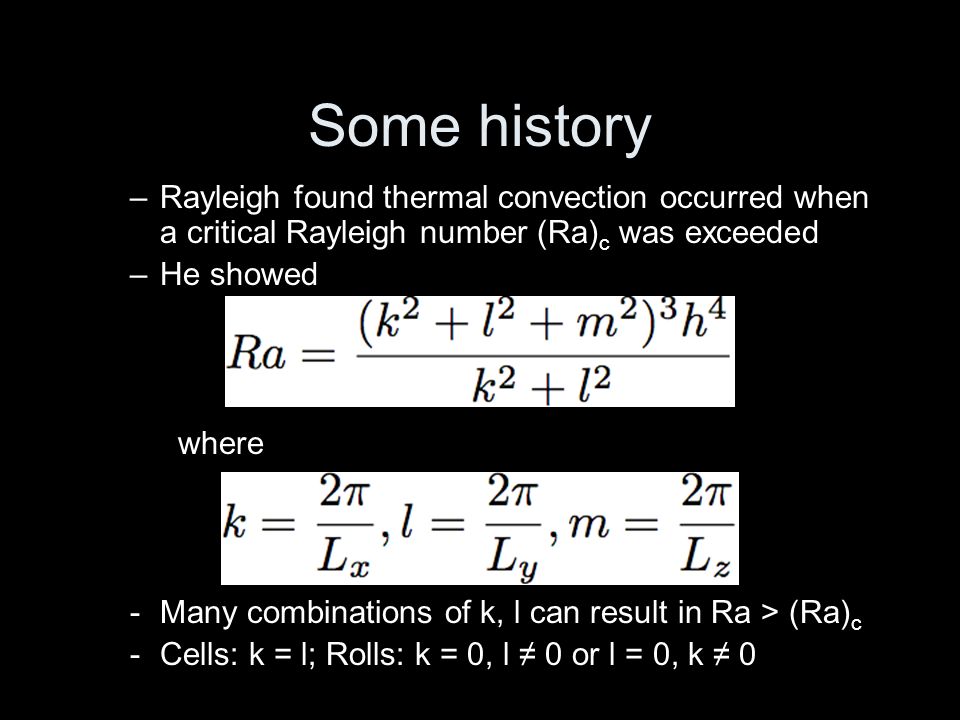 Some history

– Rayleigh found thermal convection occurred when a critical Rayleigh number $(Ra)_c$ was exceeded
– He showed

$Ra = \frac{(k^2 + l^2 + m^2)^3 h^4}{k^2 + l^2}$

where

$k = \frac{2\pi}{L_x}, l = \frac{2\pi}{L_y}, m = \frac{2\pi}{L_z}$

- Many combinations of k, l can result in Ra > $(Ra)_c$
- Cells: k = l; Rolls: k = 0, l ≠ 0 or l = 0, k ≠ 0